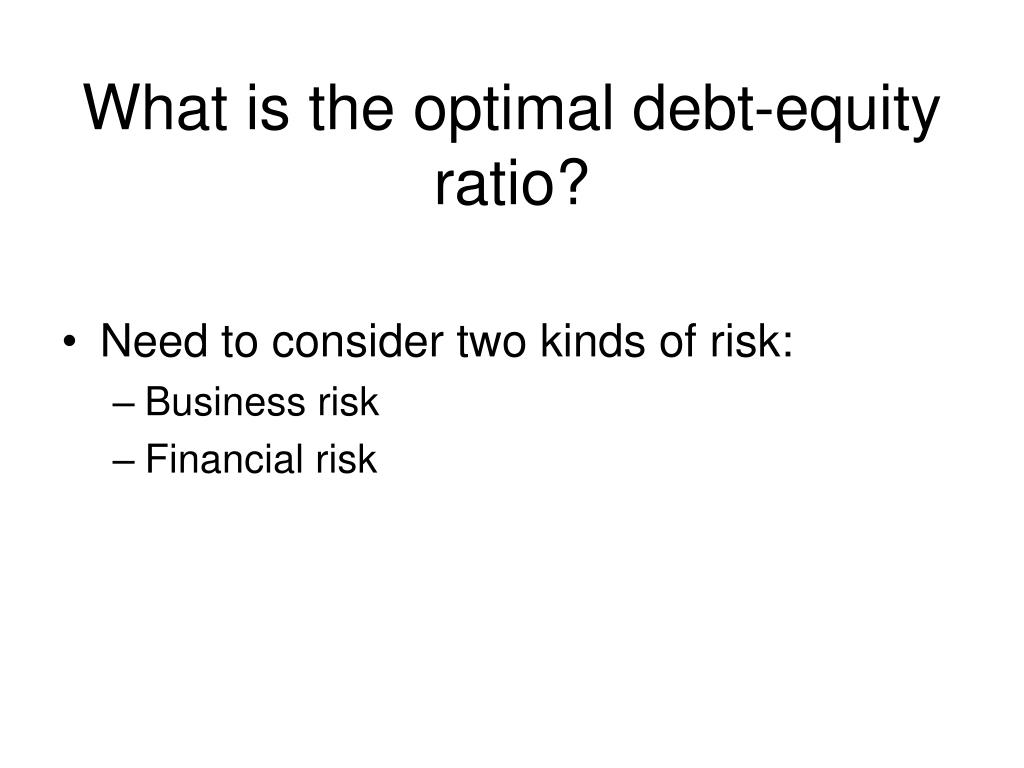 What is the optimal debt-equity ratio?

• Need to consider two kinds of risk:
– Business risk
– Financial risk